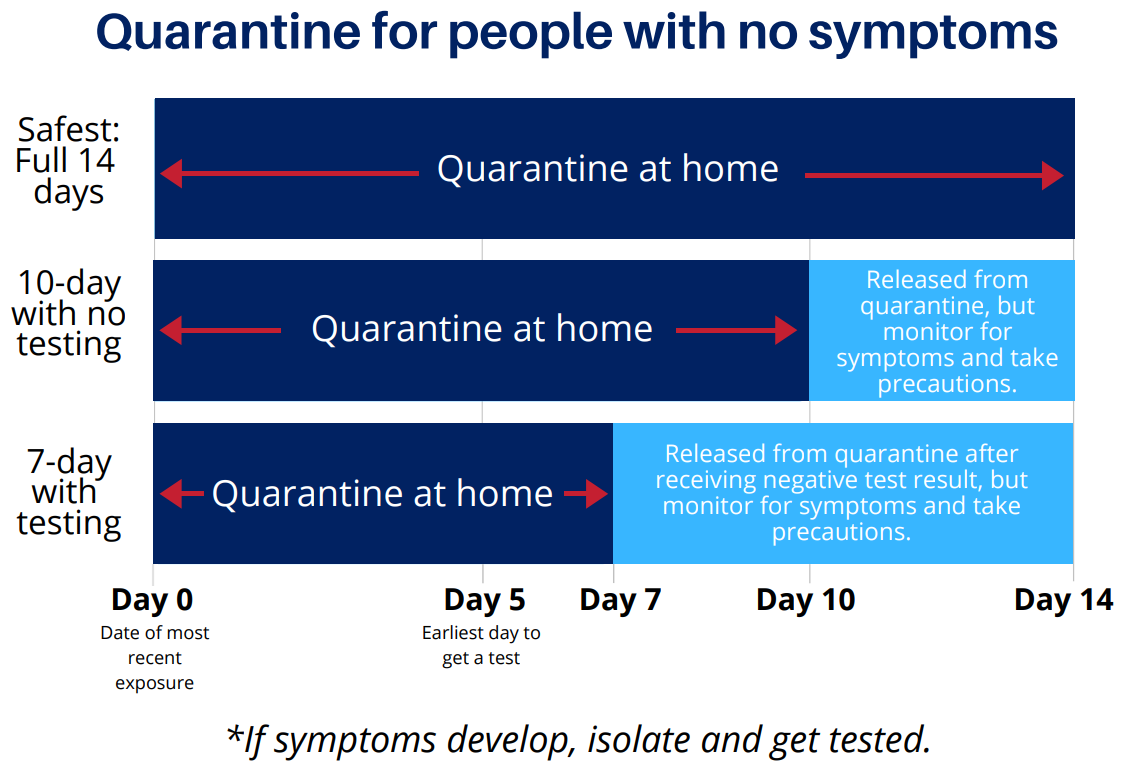 Quarantine for people with no symptoms

Safest: Full 14 days

Quarantine at home

10-day with no testing

Quarantine at home

Released from quarantine, but monitor for symptoms and take precautions.

7-day with testing

Quarantine at home

Released from quarantine after receiving negative test result, but monitor for symptoms and take precautions.

Day 0
Date of most recent exposure

Day 5
Earliest day to get a test

Day 7

Day 10

Day 14

*If symptoms develop, isolate and get tested.